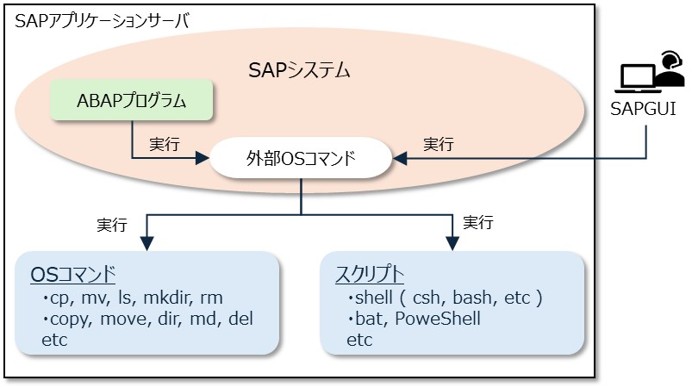 SAPアプリケーションサーバ

SAPシステム

ABAPプログラム

実行

外部OSコマンド

実行

SAPGUI

実行

実行

OSコマンド
・cp, mv, ls, mkdir, rm
・copy, move, dir, md, del
etc

スクリプト
・shell ( csh, bash, etc )
・bat, PoweShell
etc